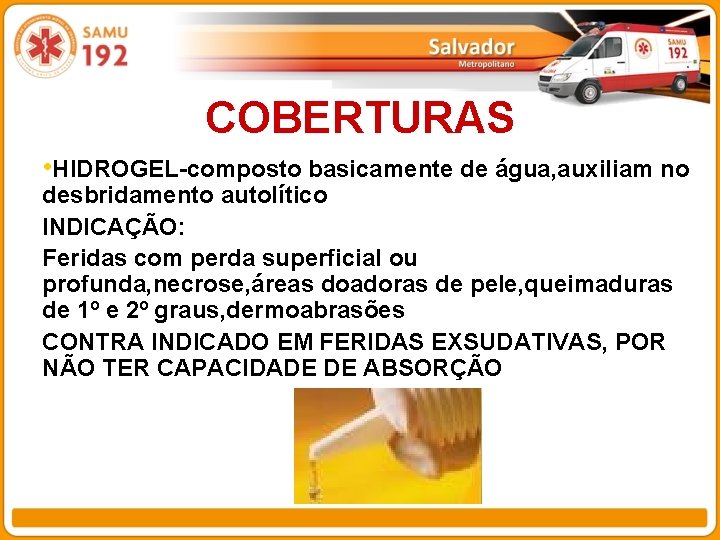 SAMU 192

Salvador
Metropolitano

SAMU 192

COBERTURAS

•HIDROGEL-composto basicamente de água,auxiliam no desbridamento autolítico

INDICAÇÃO:

Feridas com perda superficial ou profunda,necrose,áreas doadoras de pele,queimaduras de 1º e 2º graus,dermoabrasões

CONTRA INDICADO EM FERIDAS EXSUDATIVAS, POR NÃO TER CAPACIDADE DE ABSORÇÃO